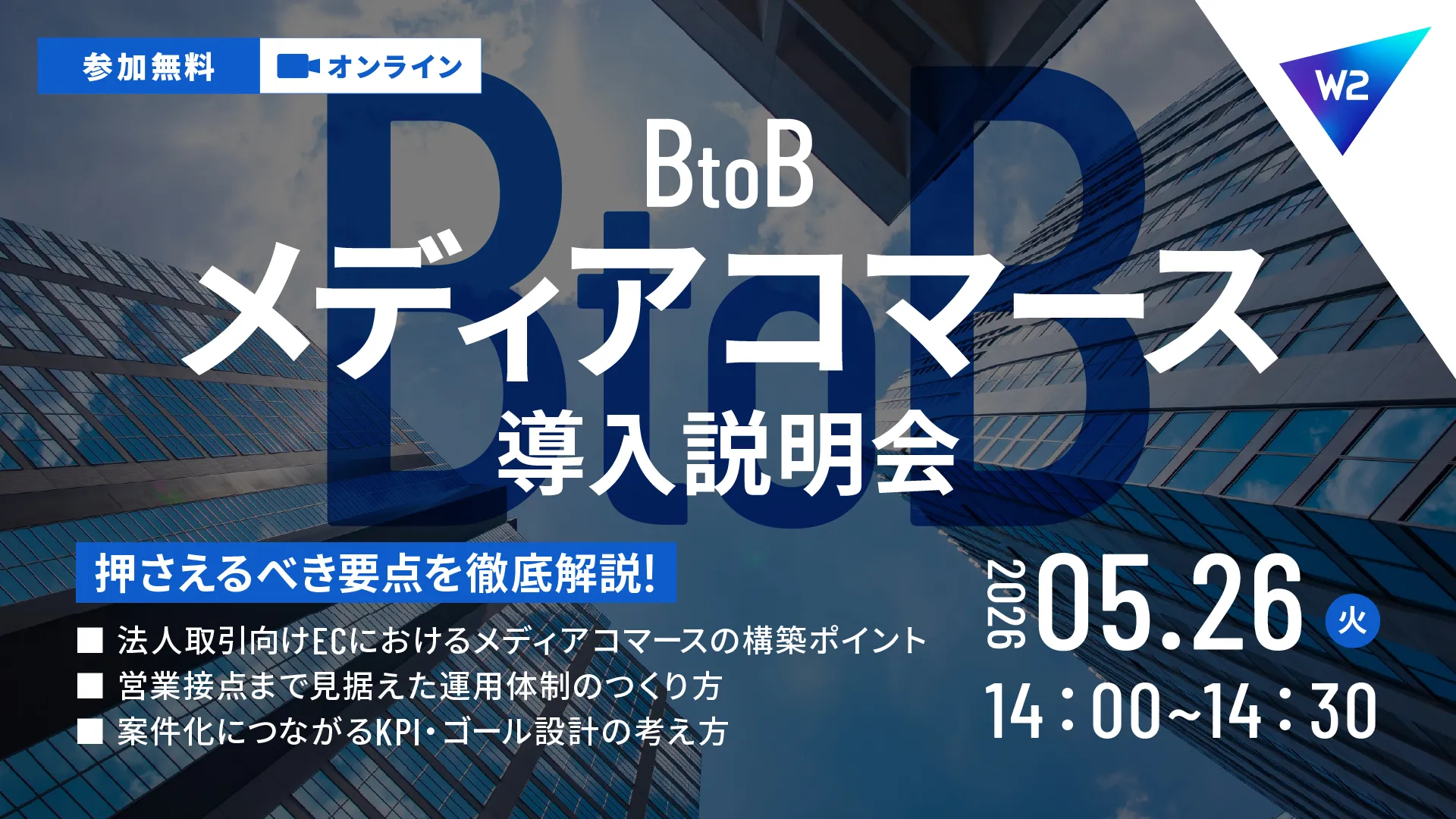 参加無料 オンライン

W2

BtoB

BtoB
メディアコマース
導入説明会

押さえるべき要点を徹底解説!

■ 法人取引向けECにおけるメディアコマースの構築ポイント
■ 営業接点まで見据えた運用体制のつくり方
■ 案件化につながるKPI・ゴール設計の考え方

2026 05.26 火
14：00~14：30